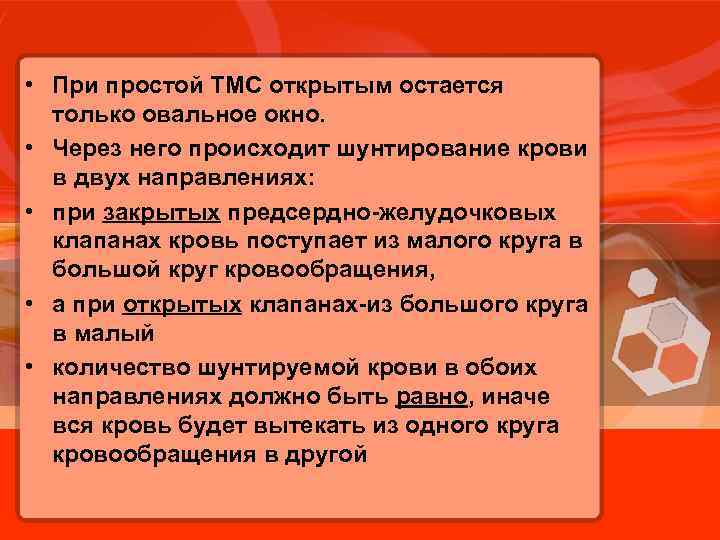 • При простой ТМС открытым остается только овальное окно.

• Через него происходит шунтирование крови в двух направлениях:

• при закрытых предсердно-желудочковых клапанах кровь поступает из малого круга в большой круг кровообращения,

• а при открытых клапанах-из большого круга в малый

• количество шунтируемой крови в обоих направлениях должно быть равно, иначе вся кровь будет вытекать из одного круга кровообращения в другой